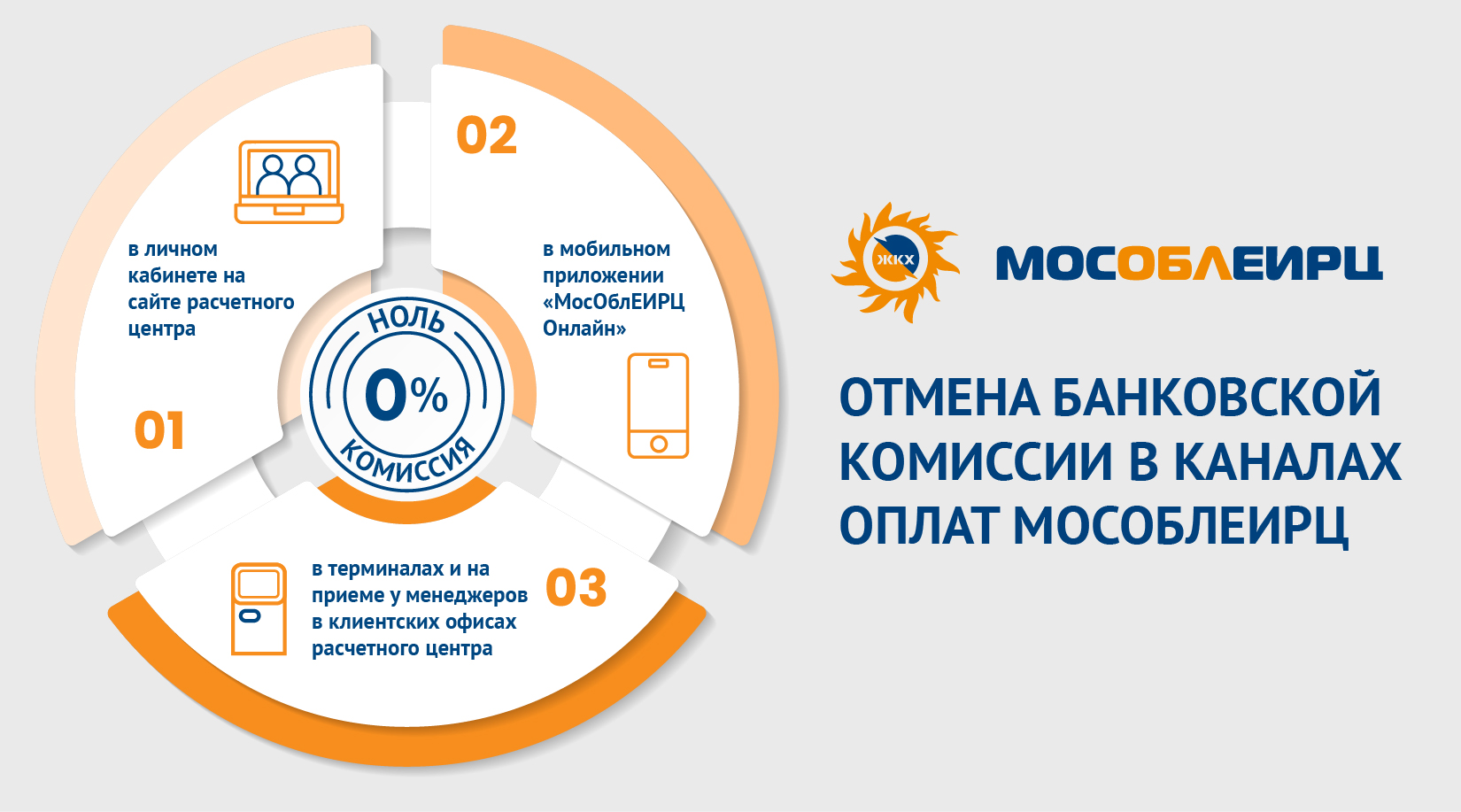 в личном кабинете на сайте расчетного центра

01

02

в мобильном приложении «МосОблЕИРЦ Онлайн»

НОЛЬ

0%

КОМИССИЯ

в терминалах и на приеме у менеджеров в клиентских офисах расчетного центра

03

ЖКХ

МОСОБЛЕИРЦ

ОТМЕНА БАНКОВСКОЙ КОМИССИИ В КАНАЛАХ ОПЛАТ МОСОБЛЕИРЦ